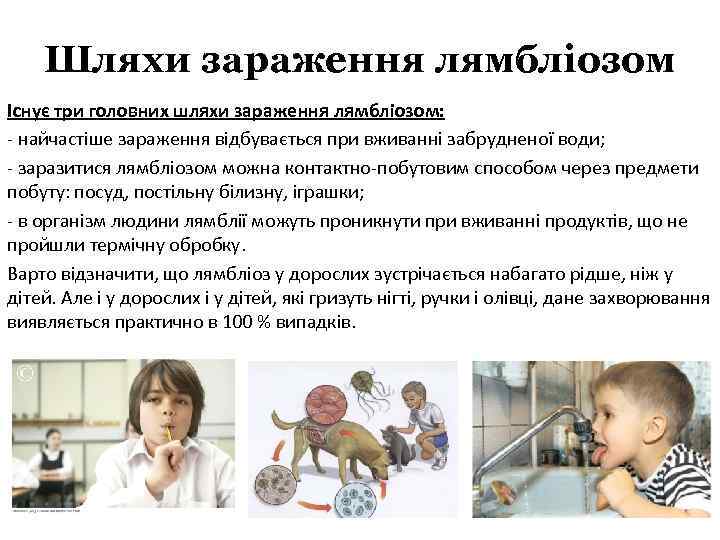 Шляхи зараження лямбліозом

Існує три головних шляхи зараження лямбліозом:

- найчастіше зараження відбувається при вживанні забрудненої води;

- заразитися лямбліозом можна контактно-побутовим способом через предмети побуту: посуд, постільну білизну, іграшки;

- в організм людини лямблії можуть проникнути при вживанні продуктів, що не пройшли термічну обробку.

Варто відзначити, що лямбліоз у дорослих зустрічається набагато рідше, ніж у дітей. Але і у дорослих і у дітей, які гризуть нігті, ручки і олівці, дане захворювання виявляється практично в 100 % випадків.

©